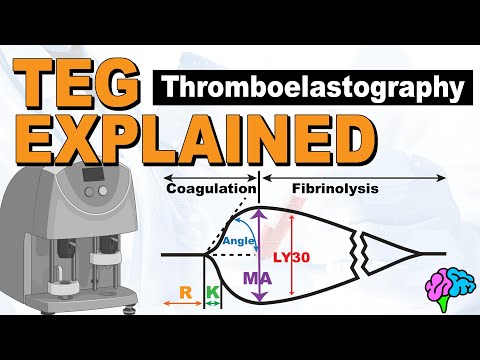 TEG
Thromboelastography
EXPLAINED

Coagulation
Fibrinolysis
Angle
LY30
MA
R
K